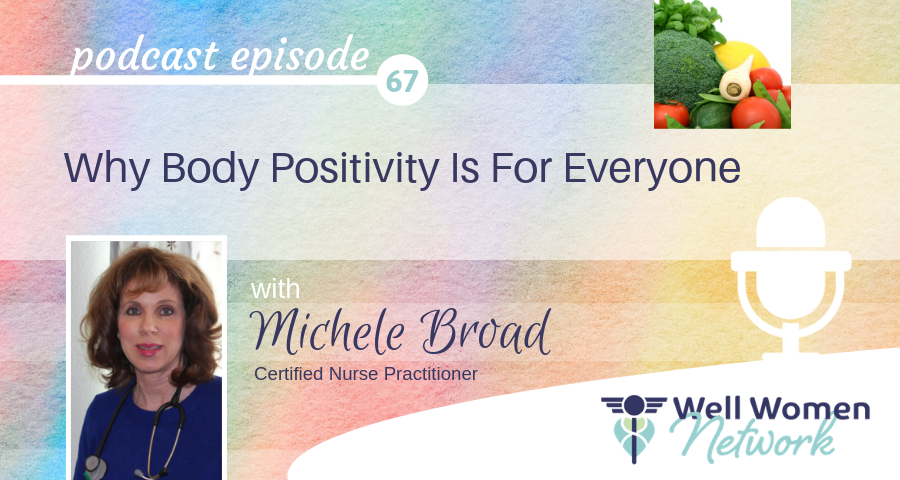 podcast episode 67

Why Body Positivity Is For Everyone

with
Michele Broad
Certified Nurse Practitioner

Well Women Network